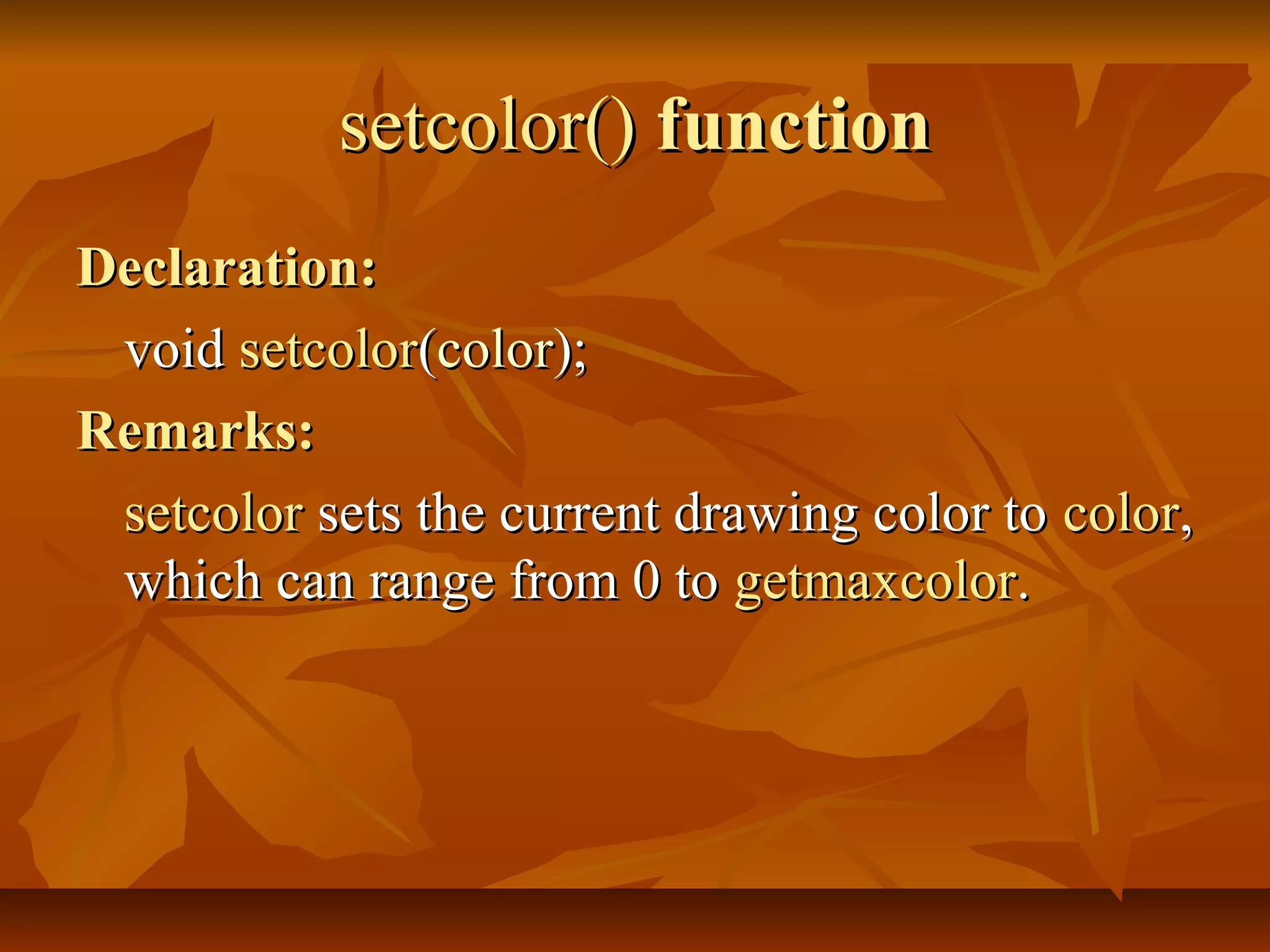 setcolor() function

Declaration:

void setcolor(color);

Remarks:

setcolor sets the current drawing color to color, which can range from 0 to getmaxcolor.